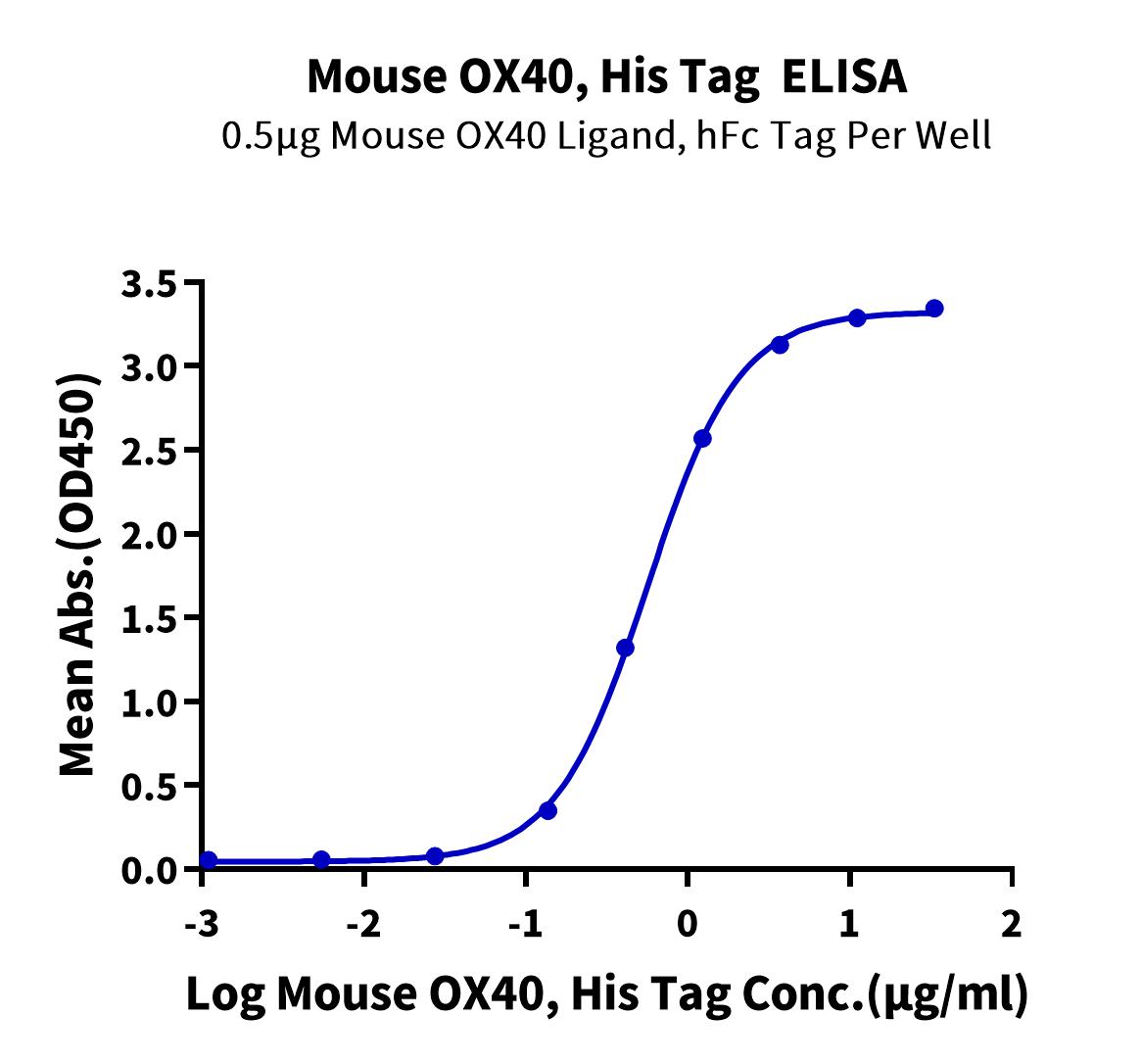 Mouse OX40, His Tag ELISA
0.5μg Mouse OX40 Ligand, hFc Tag Per Well

Mean Abs.(OD450)

3.5
3.0
2.5
2.0
1.5
1.0
0.5
0.0

-3
-2
-1
0
1
2

Log Mouse OX40, His Tag Conc.(μg/ml)